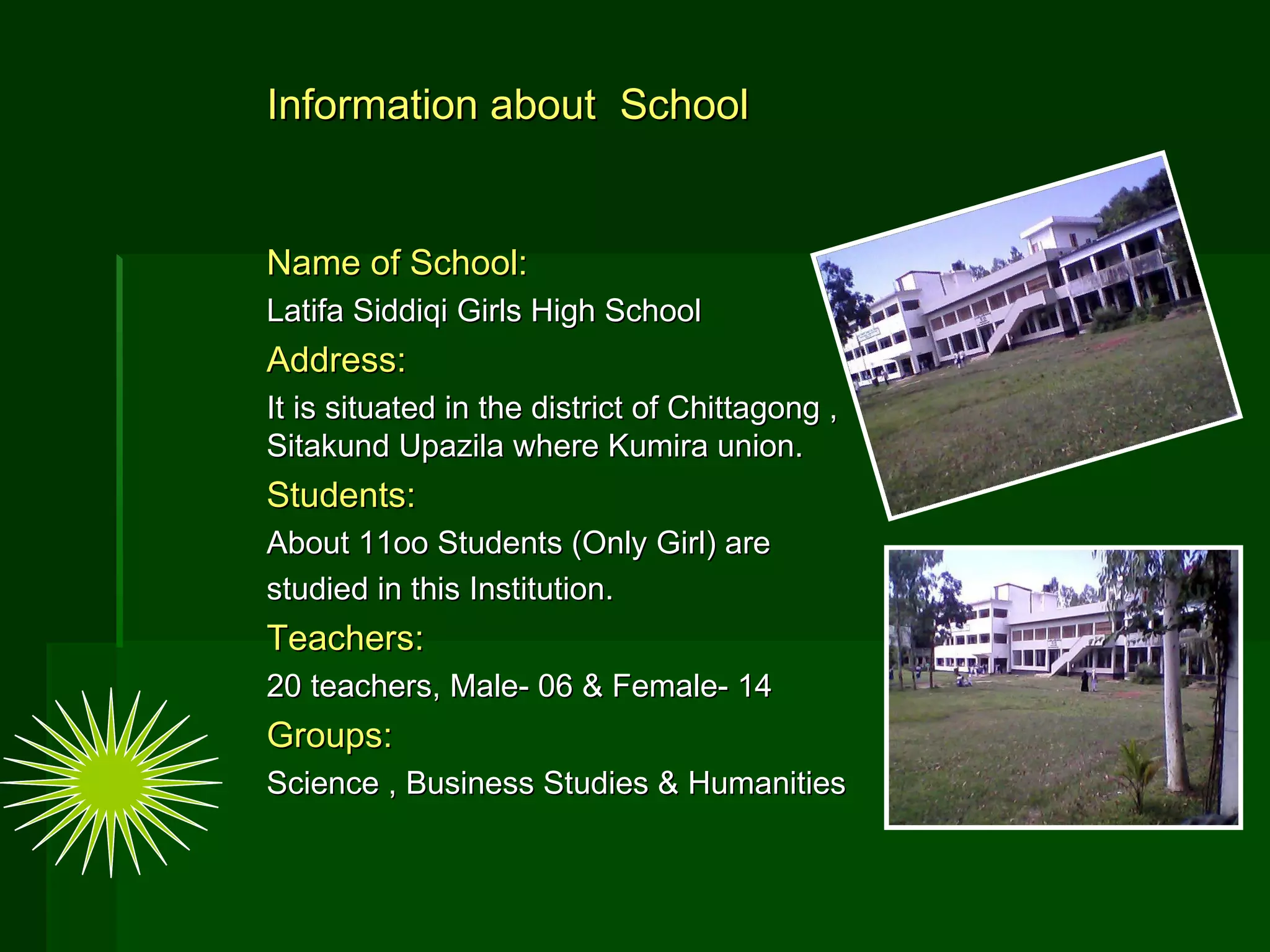 Information about School

Name of School:

Latifa Siddiqi Girls High School

Address:

It is situated in the district of Chittagong , Sitakund Upazila where Kumira union.

Students:

About 11oo Students (Only Girl) are studied in this Institution.

Teachers:

20 teachers, Male- 06 & Female- 14

Groups:

Science , Business Studies & Humanities